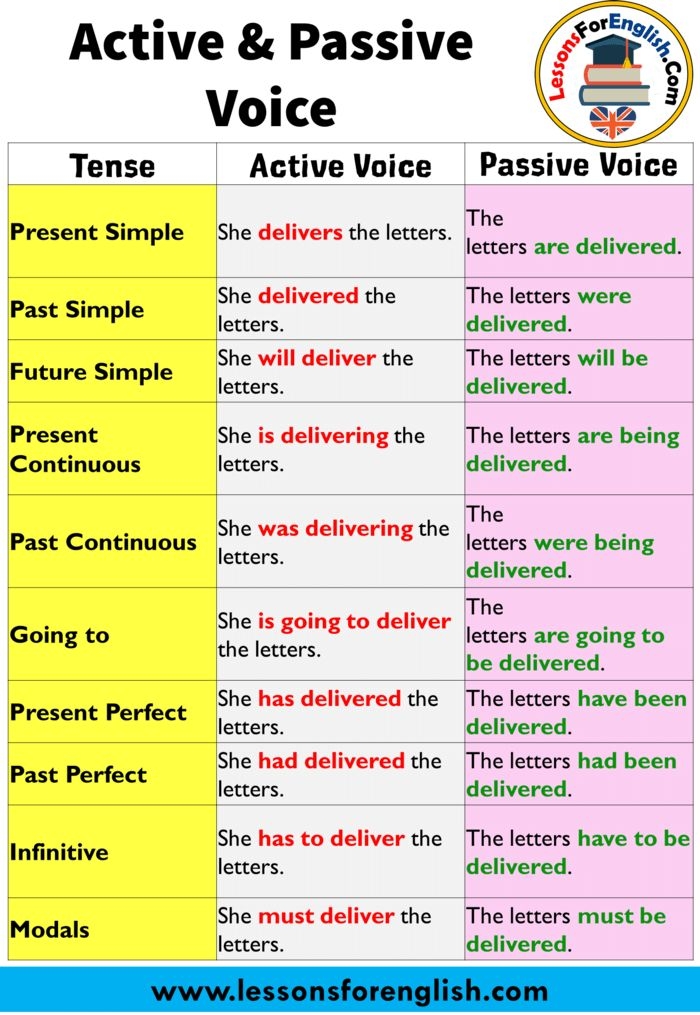 Active & Passive Voice

LessonsForEnglish.Com

| Tense | Active Voice | Passive Voice |
|---|---|---|
| Present Simple | She delivers the letters. | The letters are delivered. |
| Past Simple | She delivered the letters. | The letters were delivered. |
| Future Simple | She will deliver the letters. | The letters will be delivered. |
| Present Continuous | She is delivering the letters. | The letters are being delivered. |
| Past Continuous | She was delivering the letters. | The letters were being delivered. |
| Going to | She is going to deliver the letters. | The letters are going to be delivered. |
| Present Perfect | She has delivered the letters. | The letters have been delivered. |
| Past Perfect | She had delivered the letters. | The letters had been delivered. |
| Infinitive | She has to deliver the letters. | The letters have to be delivered. |
| Modals | She must deliver the letters. | The letters must be delivered. |

www.lessonsforenglish.com